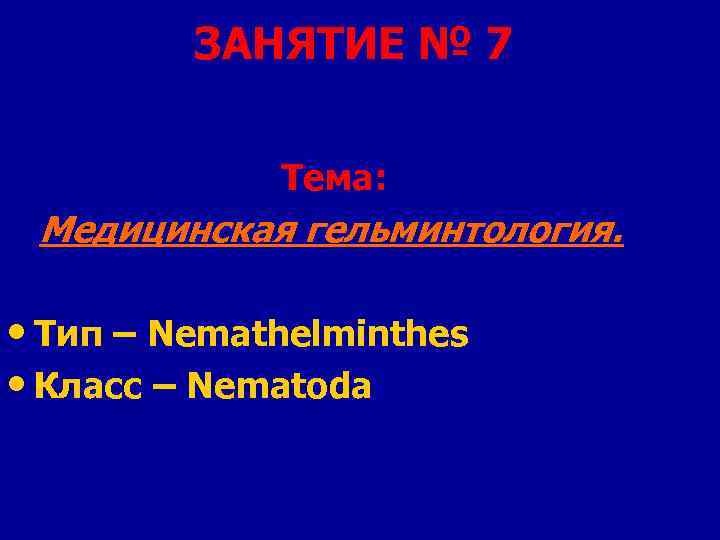 ЗАНЯТИЕ № 7

Тема:

Медицинская гельминтология.

• Тип – Nemathelminthes
• Класс – Nematoda